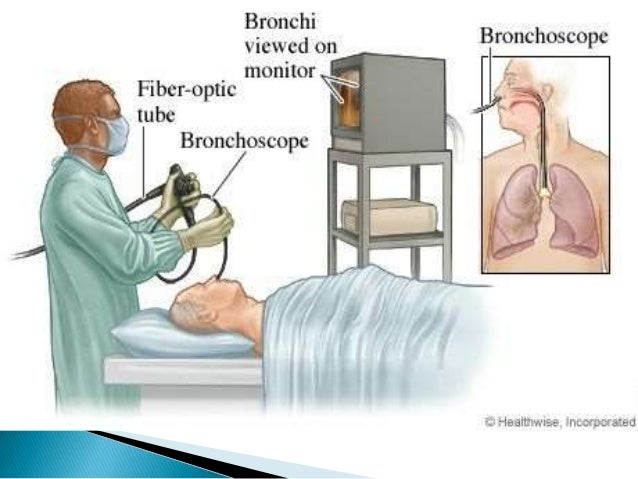 Bronchi viewed on monitor

Bronchoscope

Fiber-optic tube

Bronchoscope

© Healthwise, Incorporated